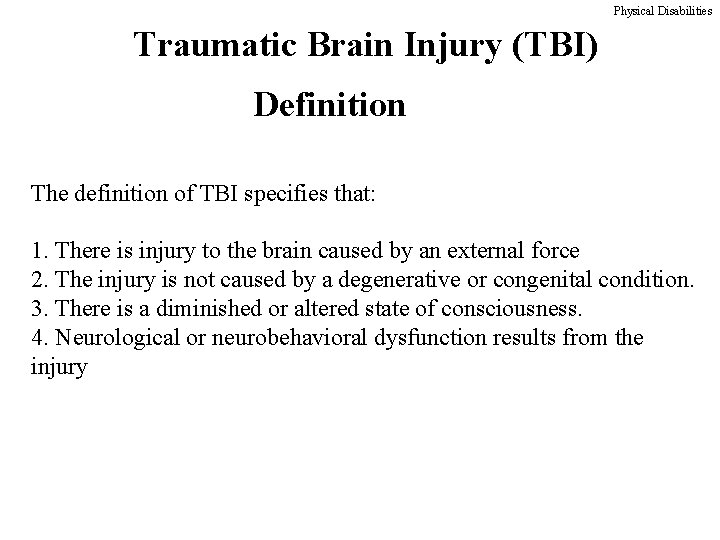 Physical Disabilities

Traumatic Brain Injury (TBI)

Definition

The definition of TBI specifies that:

1. There is injury to the brain caused by an external force
2. The injury is not caused by a degenerative or congenital condition.
3. There is a diminished or altered state of consciousness.
4. Neurological or neurobehavioral dysfunction results from the injury